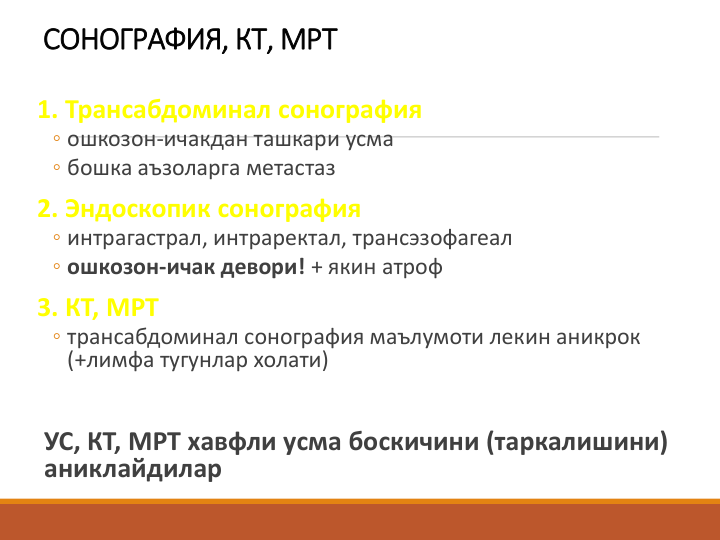 СОНОГРАФИЯ, КТ, МРТ

1. Трансабдоминал сонография
◦ ошкозон-ичакдан ташкари усма
◦ бошка аъзоларга метастаз

2. Эндоскопик сонография
◦ интрагастрал, интраректал, трансэзофагеал
◦ ошкозон-ичак девори! + якин атроф

3. КТ, МРТ
◦ трансабдоминал сонография маълумоти лекин аникрок (+лимфа тугунлар холати)

УС, КТ, МРТ хавфли усма боскичини (таркалишини) аниклайдилар